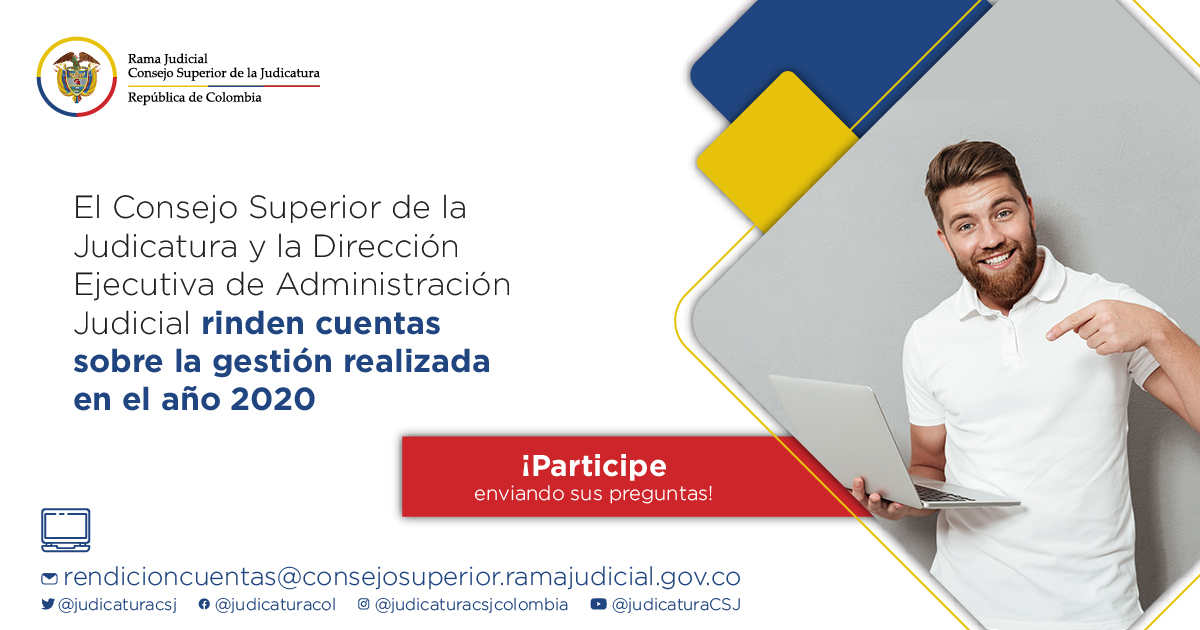 Rama Judicial
Consejo Superior de la Judicatura
República de Colombia

El Consejo Superior de la Judicatura y la Dirección Ejecutiva de Administración Judicial rinden cuentas sobre la gestión realizada en el año 2020

¡Participe
enviando sus preguntas!

rendicioncuentas@consejosuperior.ramajudicial.gov.co
@judicaturacsj @judicaturacol @judicaturacsjcolombia @judicaturaCSJ